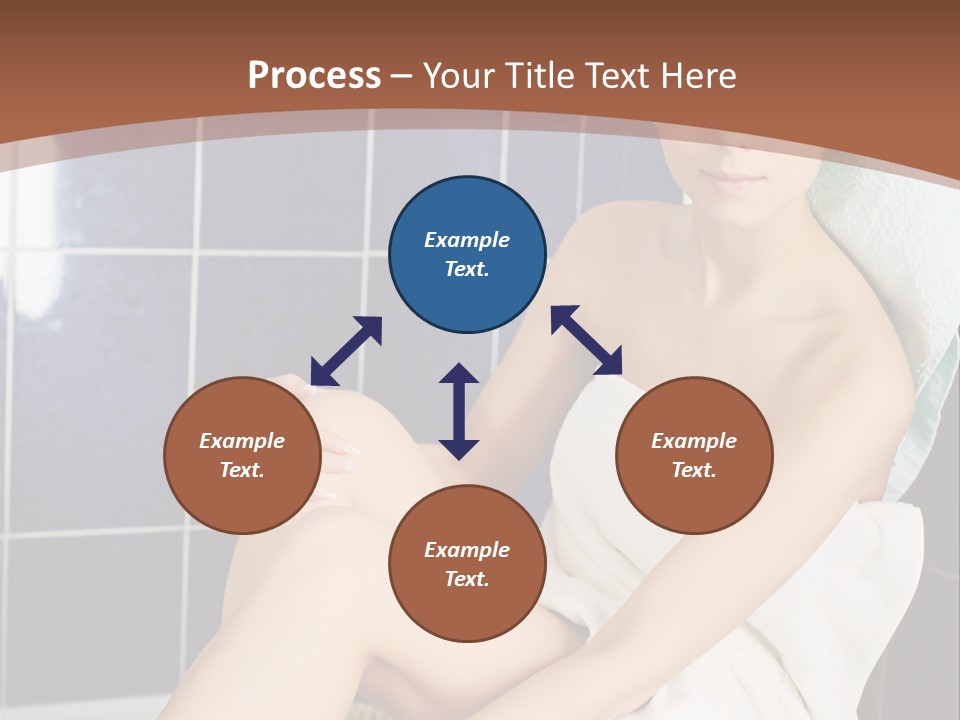 Process – Your Title Text Here

Example Text.

Example Text.

Example Text.

Example Text.